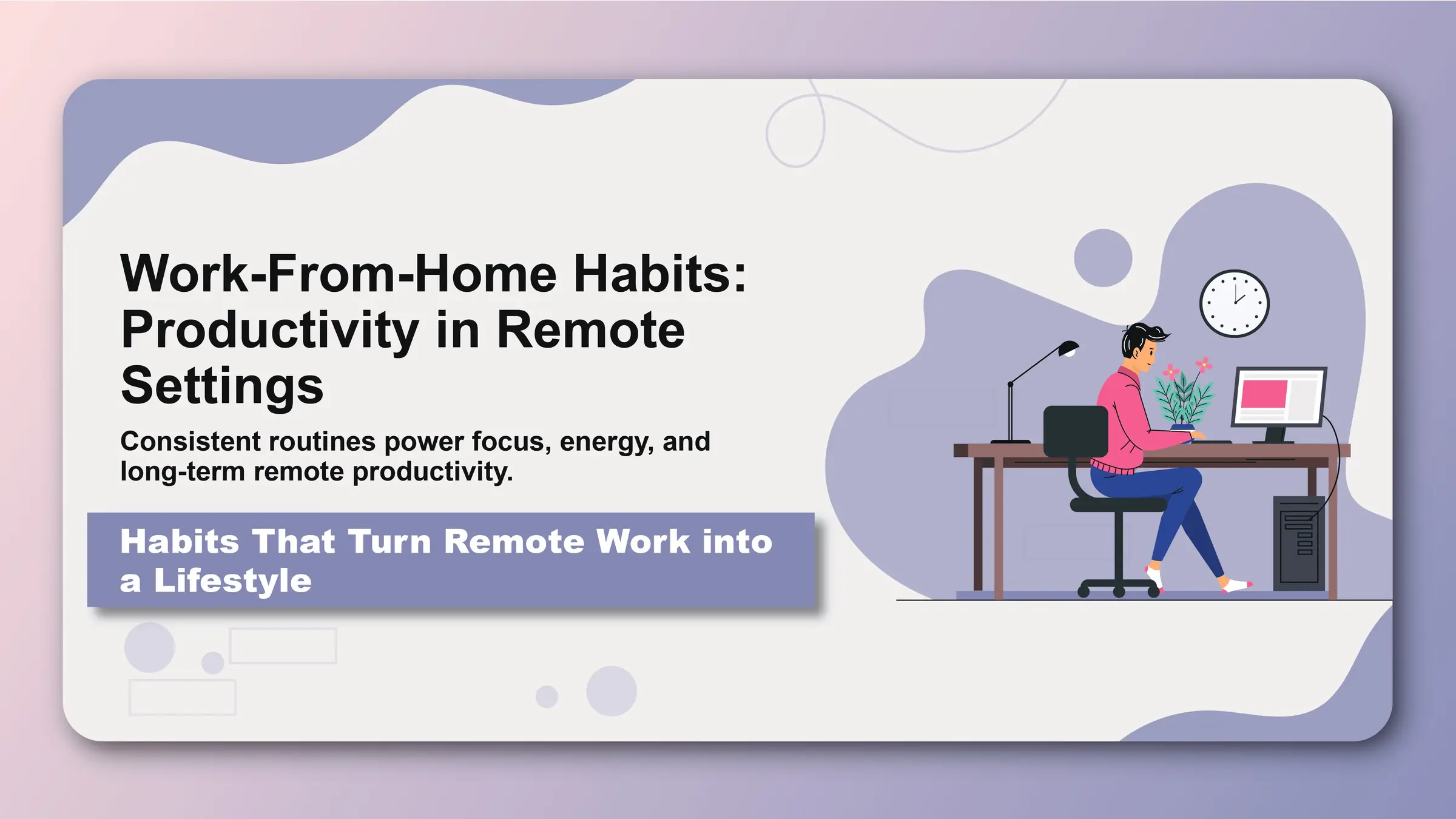 Work-From-Home Habits: Productivity in Remote Settings

Consistent routines power focus, energy, and long-term remote productivity.

Habits That Turn Remote Work into a Lifestyle